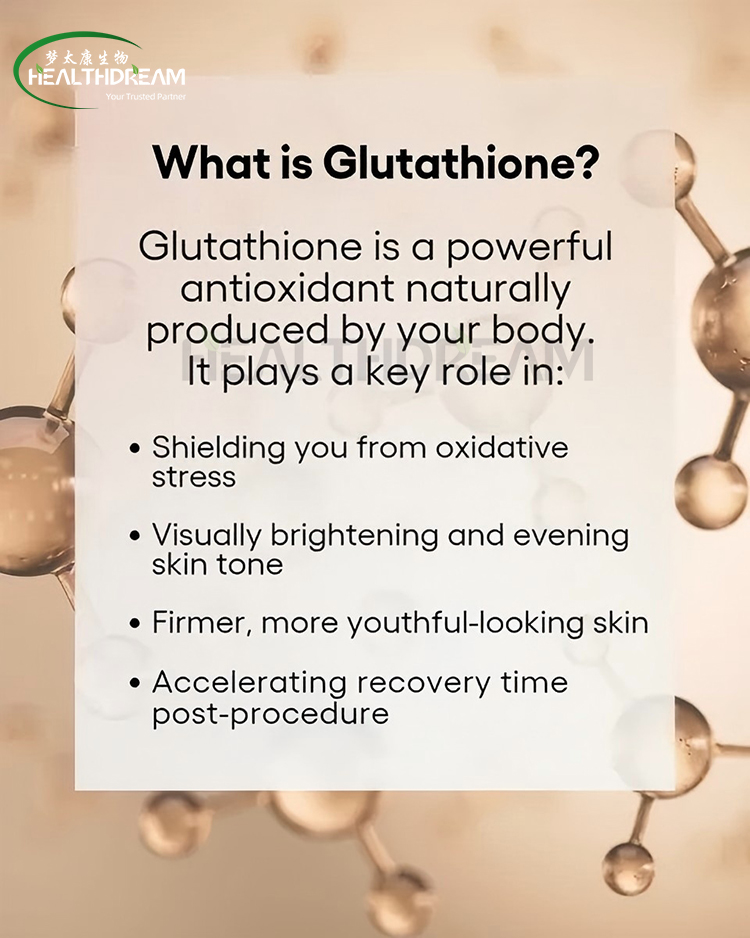 梦太康生物
HEALTHDREAM
Your Trusted Partner

What is Glutathione?

Glutathione is a powerful antioxidant naturally produced by your body. It plays a key role in:

HEALTHDREAM

• Shielding you from oxidative stress

• Visually brightening and evening skin tone

• Firmer, more youthful-looking skin

• Accelerating recovery time post-procedure